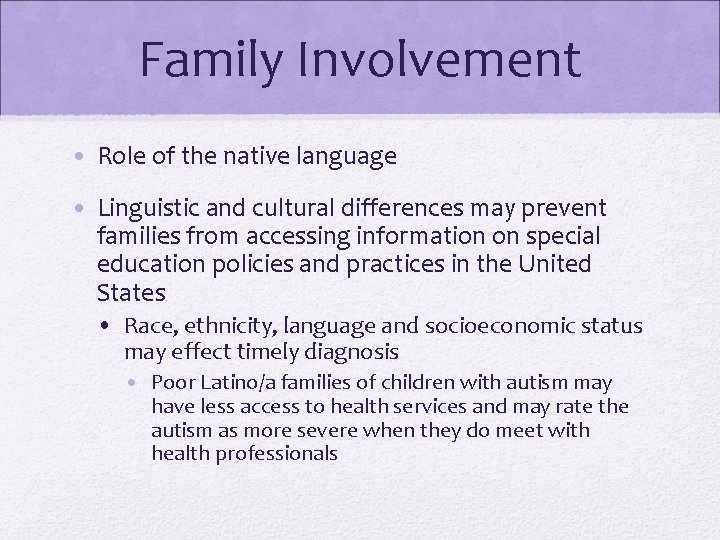 Family Involvement

• Role of the native language

• Linguistic and cultural differences may prevent families from accessing information on special education policies and practices in the United States

• Race, ethnicity, language and socioeconomic status may effect timely diagnosis

• Poor Latino/a families of children with autism may have less access to health services and may rate the autism as more severe when they do meet with health professionals